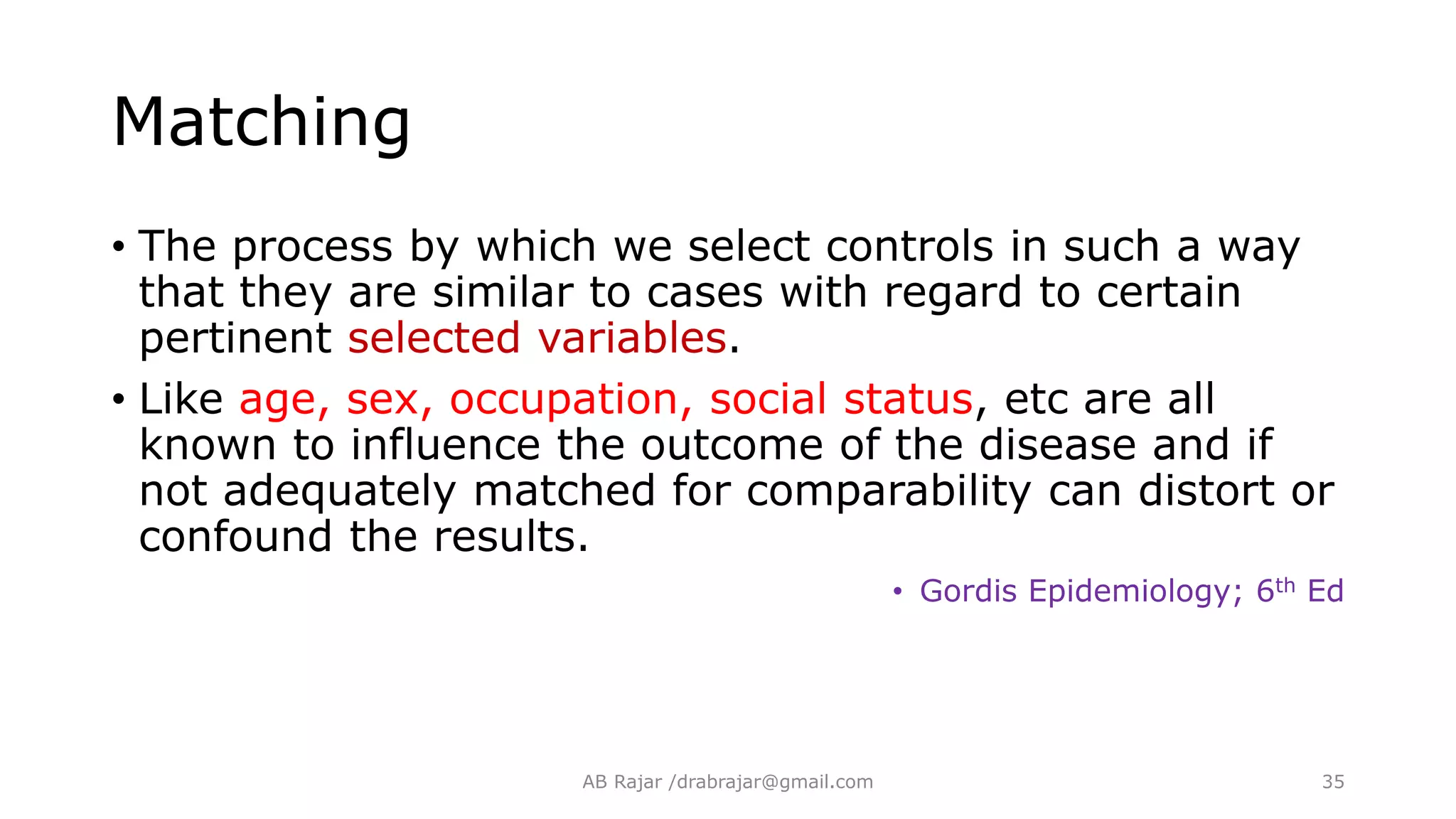 Matching

• The process by which we select controls in such a way that they are similar to cases with regard to certain pertinent selected variables.

• Like age, sex, occupation, social status, etc are all known to influence the outcome of the disease and if not adequately matched for comparability can distort or confound the results.

• Gordis Epidemiology; 6$^{th}$ Ed

AB Rajar /drabrajar@gmail.com

35